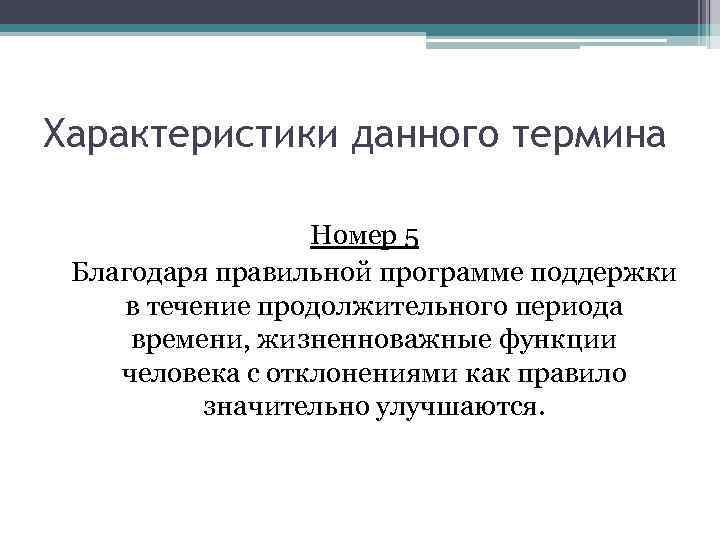 Характеристики данного термина

Номер 5
Благодаря правильной программе поддержки в течение продолжительного периода времени, жизненноважные функции человека с отклонениями как правило значительно улучшаются.